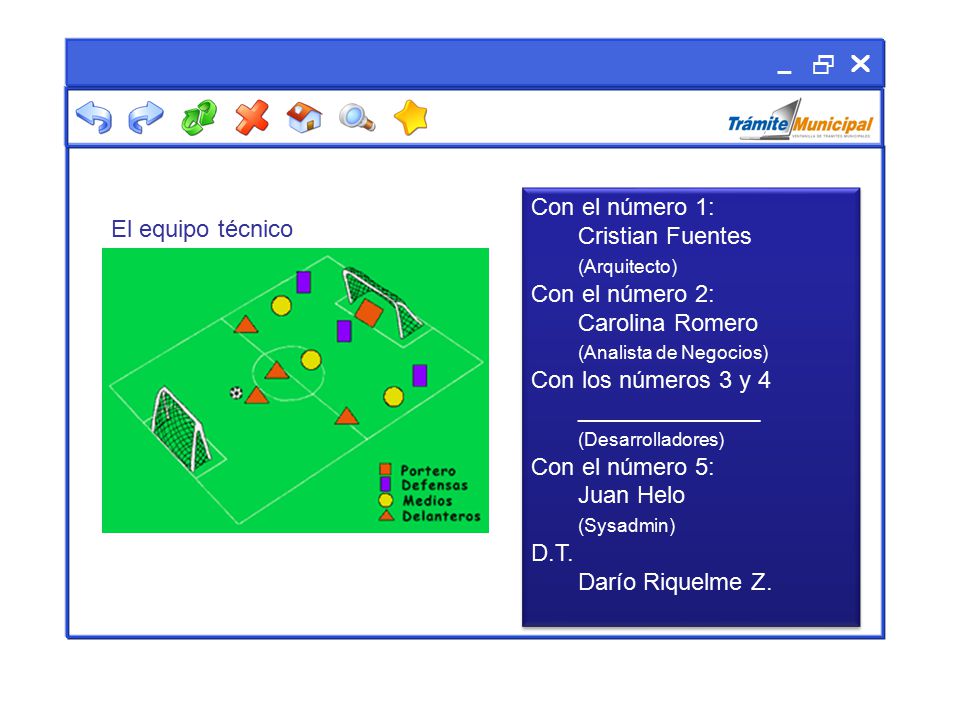 Trámite Municipal
VENTANILLA DE TRÁMITES MUNICIPALES

El equipo técnico

Portero
Defensas
Medios
Delanteros

Con el número 1:
Cristian Fuentes
(Arquitecto)
Con el número 2:
Carolina Romero
(Analista de Negocios)
Con los números 3 y 4
______________
(Desarrolladores)
Con el número 5:
Juan Helo
(Sysadmin)
D.T.
Darío Riquelme Z.